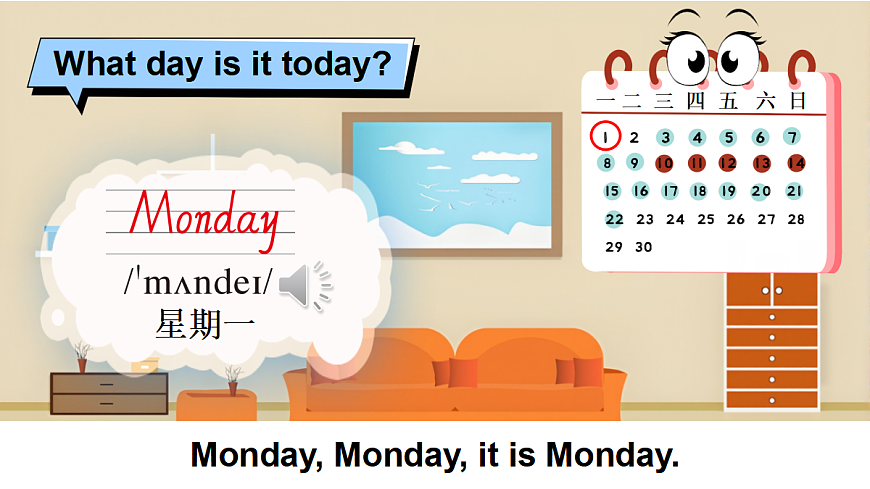 What day is it today?

Monday
/ˈmʌndeɪ/
星期一

| 一 | 二 | 三 | 四 | 五 | 六 | 日 |
|---|---|---|---|---|---|---|
| 1 | 2 | 3 | 4 | 5 | 6 | 7 |
| 8 | 9 | 10 | 11 | 12 | 13 | 14 |
| 15 | 16 | 17 | 18 | 19 | 20 | 21 |
| 22 | 23 | 24 | 25 | 26 | 27 | 28 |
| 29 | 30 | | | | | |

Monday, Monday, it is Monday.